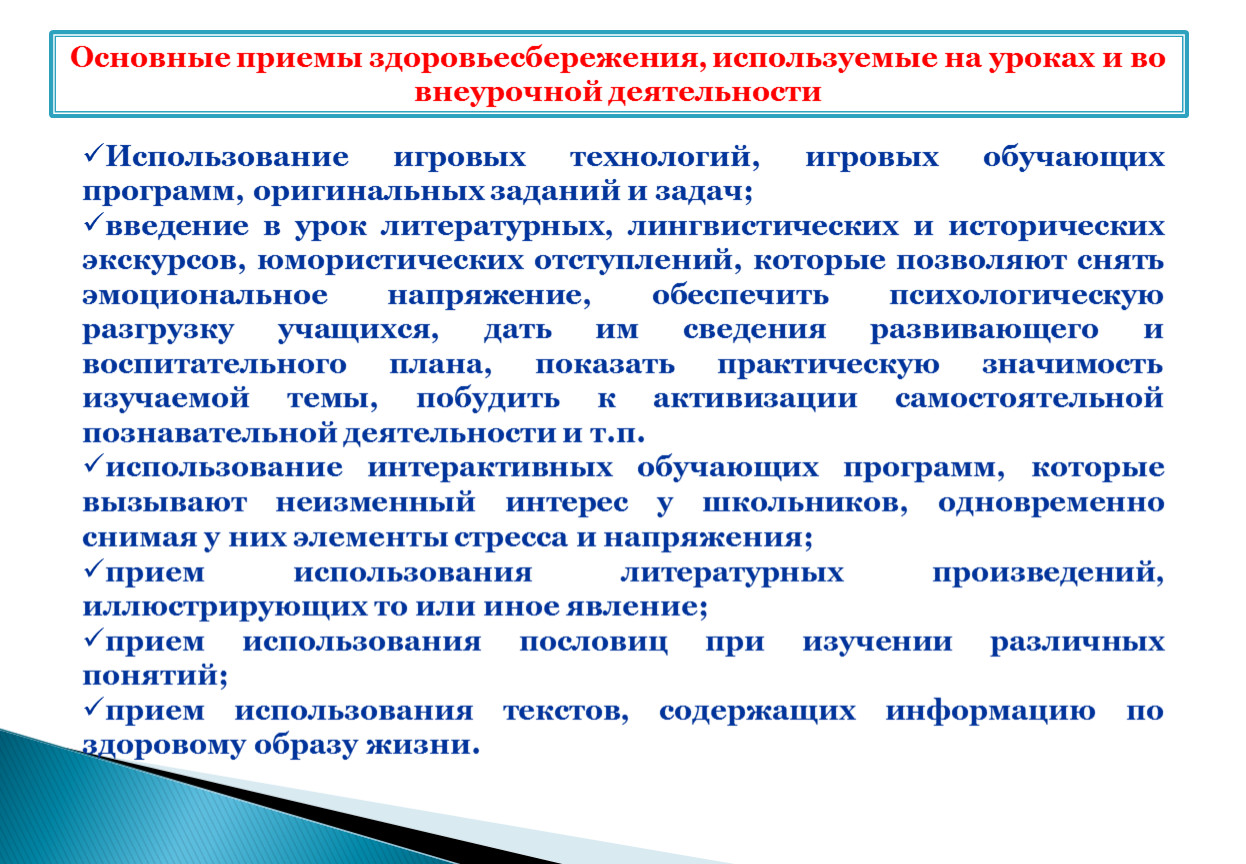 Основные приемы здоровьесбережения, используемые на уроках и во внеурочной деятельности

✓Использование игровых технологий, игровых обучающих программ, оригинальных заданий и задач;
✓введение в урок литературных, лингвистических и исторических экскурсов, юмористических отступлений, которые позволяют снять эмоциональное напряжение, обеспечить психологическую разгрузку учащихся, дать им сведения развивающего и воспитательного плана, показать практическую значимость изучаемой темы, побудить к активизации самостоятельной познавательной деятельности и т.п.
✓использование интерактивных обучающих программ, которые вызывают неизменный интерес у школьников, одновременно снимая у них элементы стресса и напряжения;
✓прием использования литературных произведений, иллюстрирующих то или иное явление;
✓прием использования пословиц при изучении различных понятий;
✓прием использования текстов, содержащих информацию по здоровому образу жизни.